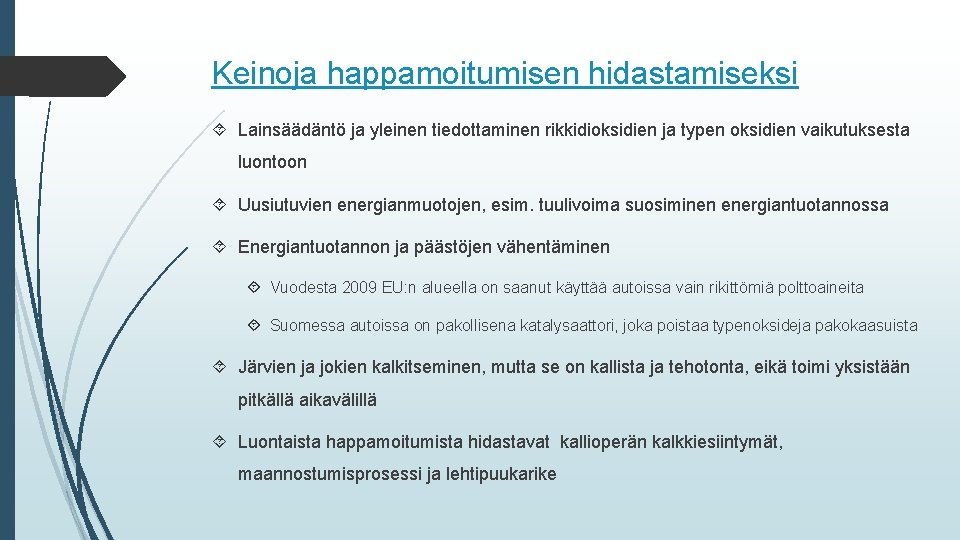 Keinoja happamoitumisen hidastamiseksi

Lainsäädäntö ja yleinen tiedottaminen rikkidioksidien ja typen oksidien vaikutuksesta luontoon

Uusiutuvien energianmuotojen, esim. tuulivoima suosiminen energiantuotannossa

Energiantuotannon ja päästöjen vähentäminen

Vuodesta 2009 EU:n alueella on saanut käyttää autoissa vain rikittömiä polttoaineita

Suomessa autoissa on pakollisena katalysaattori, joka poistaa typenoksideja pakokaasuista

Järvien ja jokien kalkitseminen, mutta se on kallista ja tehotonta, eikä toimi yksistään pitkällä aikavälillä

Luontaista happamoitumista hidastavat kallioperän kalkkiesiintymät, maannostumisprosessi ja lehtipuukarike